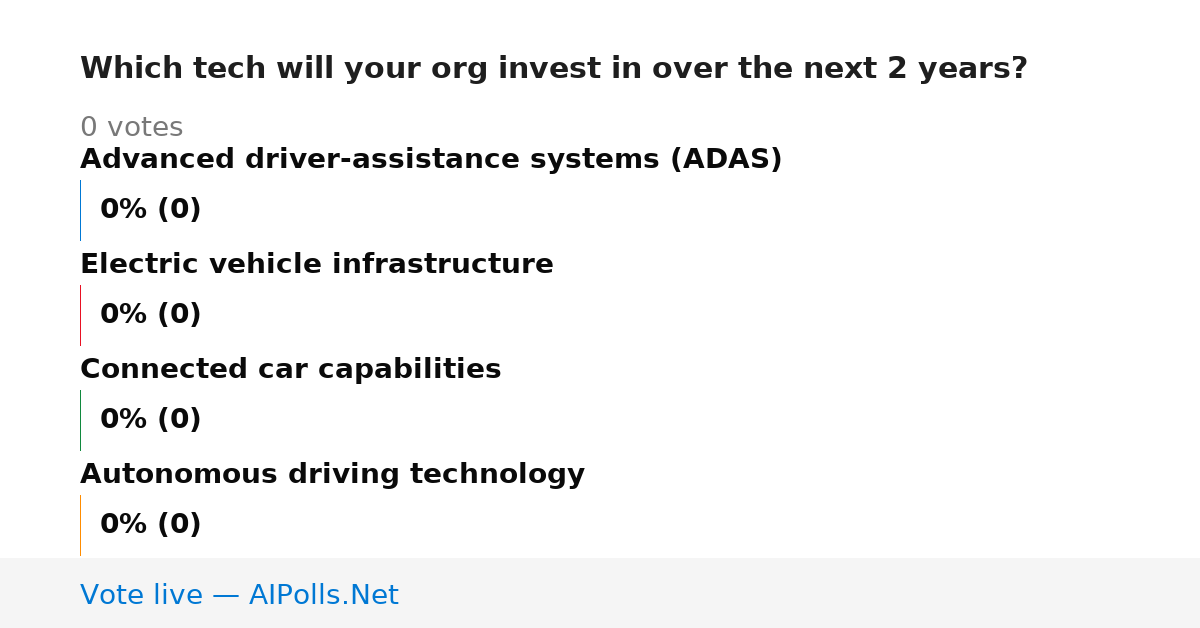 Which tech will your org invest in over the next 2 years?

0 votes

Advanced driver-assistance systems (ADAS)

0% (0)

Electric vehicle infrastructure

0% (0)

Connected car capabilities

0% (0)

Autonomous driving technology

0% (0)

Vote live — AIPolls.Net